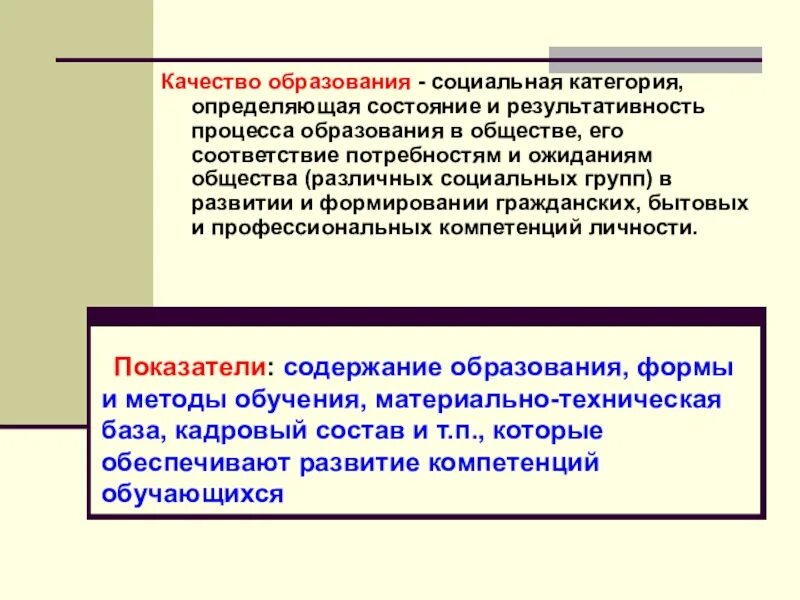 Качество образования - социальная категория, определяющая состояние и результативность процесса образования в обществе, его соответствие потребностям и ожиданиям общества (различных социальных групп) в развитии и формировании гражданских, бытовых и профессиональных компетенций личности.

Показатели: содержание образования, формы и методы обучения, материально-техническая база, кадровый состав и т.п., которые обеспечивают развитие компетенций обучающихся